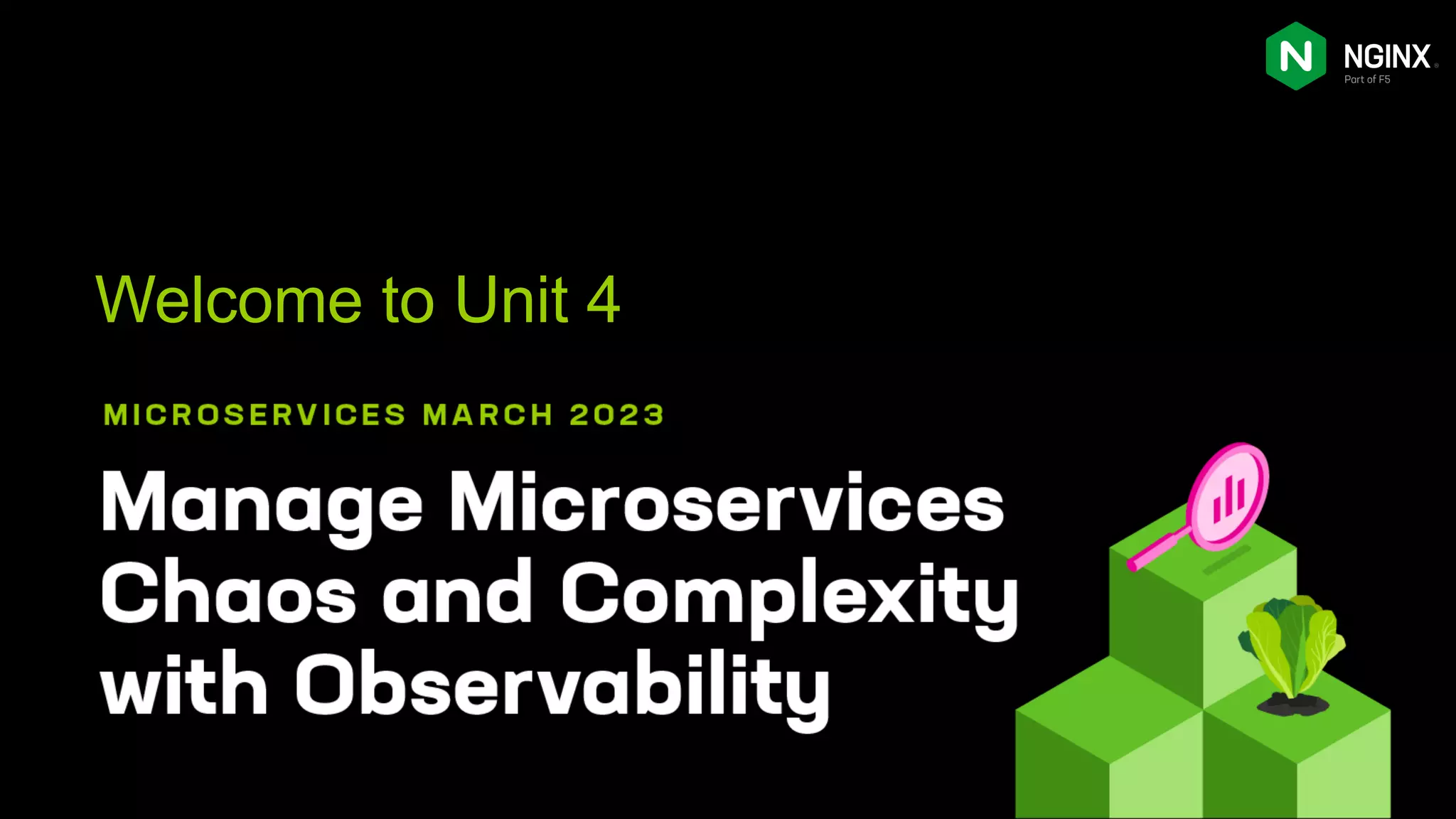 N NGINX
Part of F5

Welcome to Unit 4

MICROSERVICES MARCH 2023

Manage Microservices Chaos and Complexity with Observability